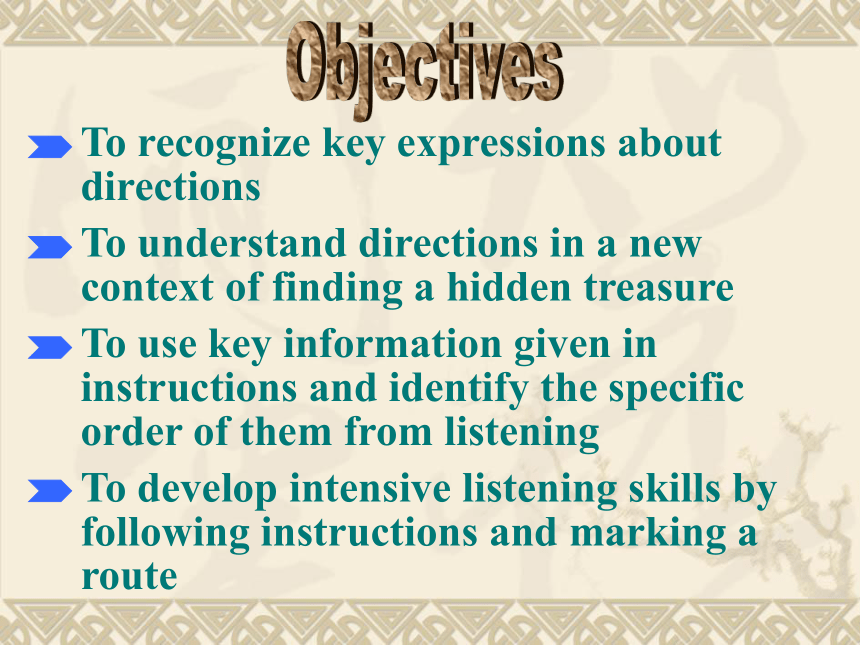 Objectives

To recognize key expressions about directions

To understand directions in a new context of finding a hidden treasure

To use key information given in instructions and identify the specific order of them from listening

To develop intensive listening skills by following instructions and marking a route